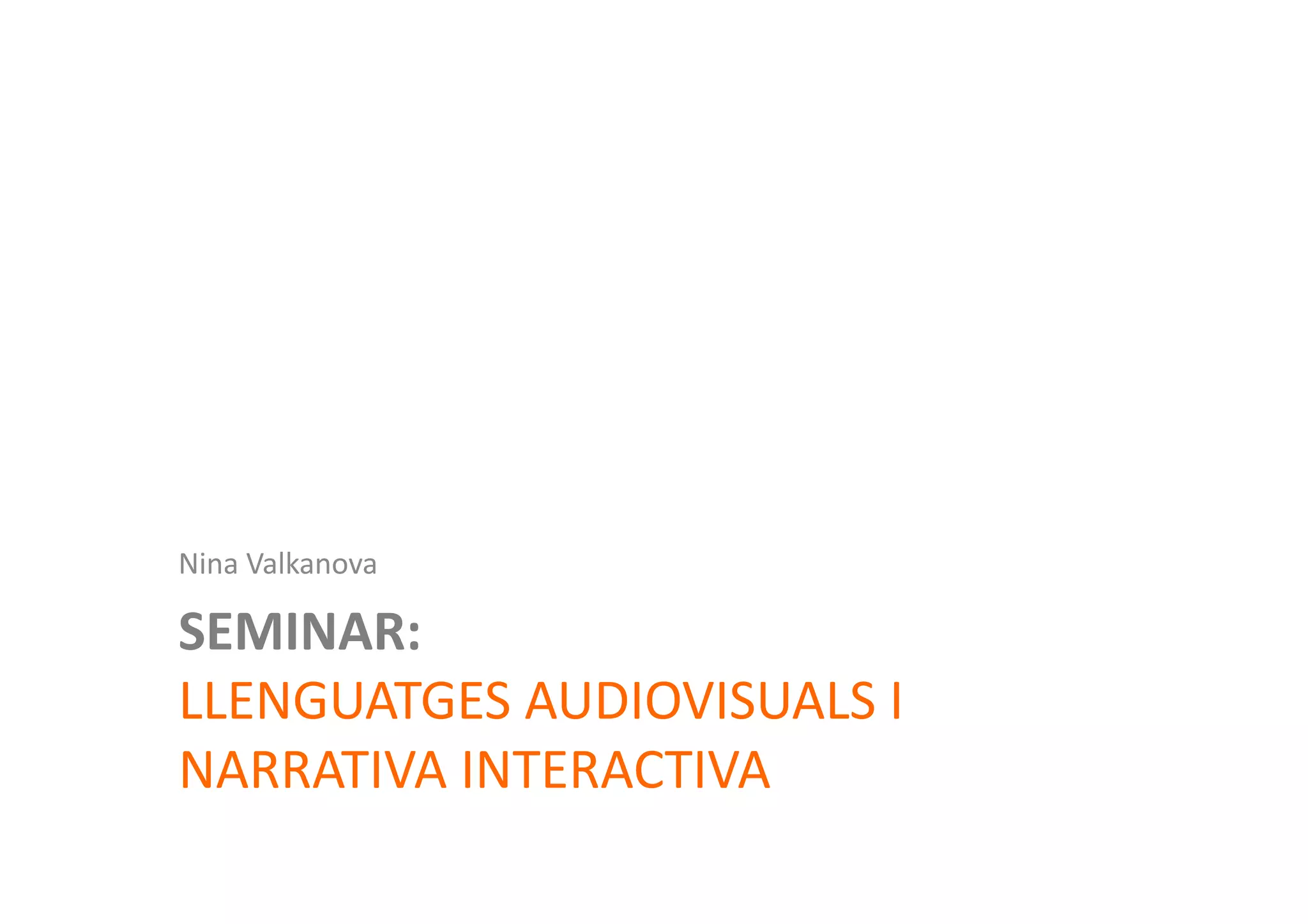 Nina Valkanova

SEMINAR:
LLENGUATGES AUDIOVISUALS I NARRATIVA INTERACTIVA